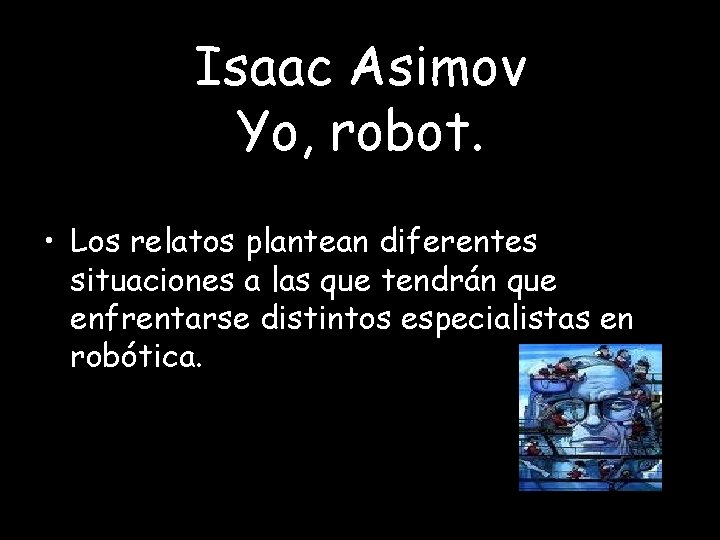 Isaac Asimov
Yo, robot.

• Los relatos plantean diferentes situaciones a las que tendrán que enfrentarse distintos especialistas en robótica.